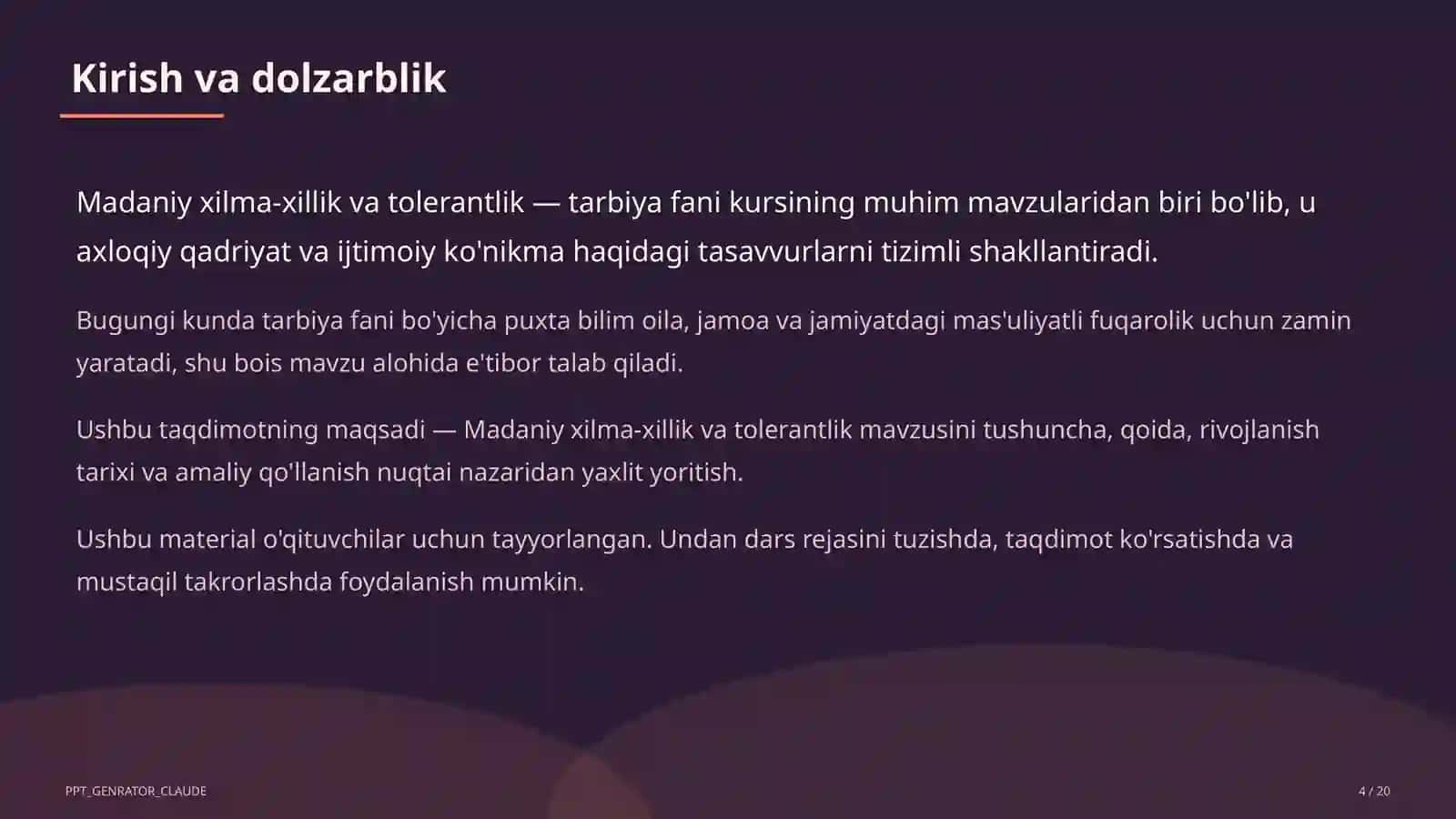 Kirish va dolzarblik

Madaniy xilma-xillik va tolerantlik — tarbiya fani kursining muhim mavzularidan biri bo'lib, u axloqiy qadriyat va ijtimoiy ko'nikma haqidagi tasavvurlarni tizimli shakllantiradi.

Bugungi kunda tarbiya fani bo'yicha puxta bilim oila, jamoa va jamiyatdagi mas'uliyatli fuqarolik uchun zamin yaratadi, shu bois mavzu alohida e'tibor talab qiladi.

Ushbu taqdimotning maqsadi — Madaniy xilma-xillik va tolerantlik mavzusini tushuncha, qoida, rivojlanish tarixi va amaliy qo'llanish nuqtai nazaridan yaxlit yoritish.

Ushbu material o'qituvchilar uchun tayyorlangan. Undan dars rejasini tuzishda, taqdimot ko'rsatishda va mustaqil takrorlashda foydalanish mumkin.

PPT_GENRATOR_CLAUDE

4 / 20